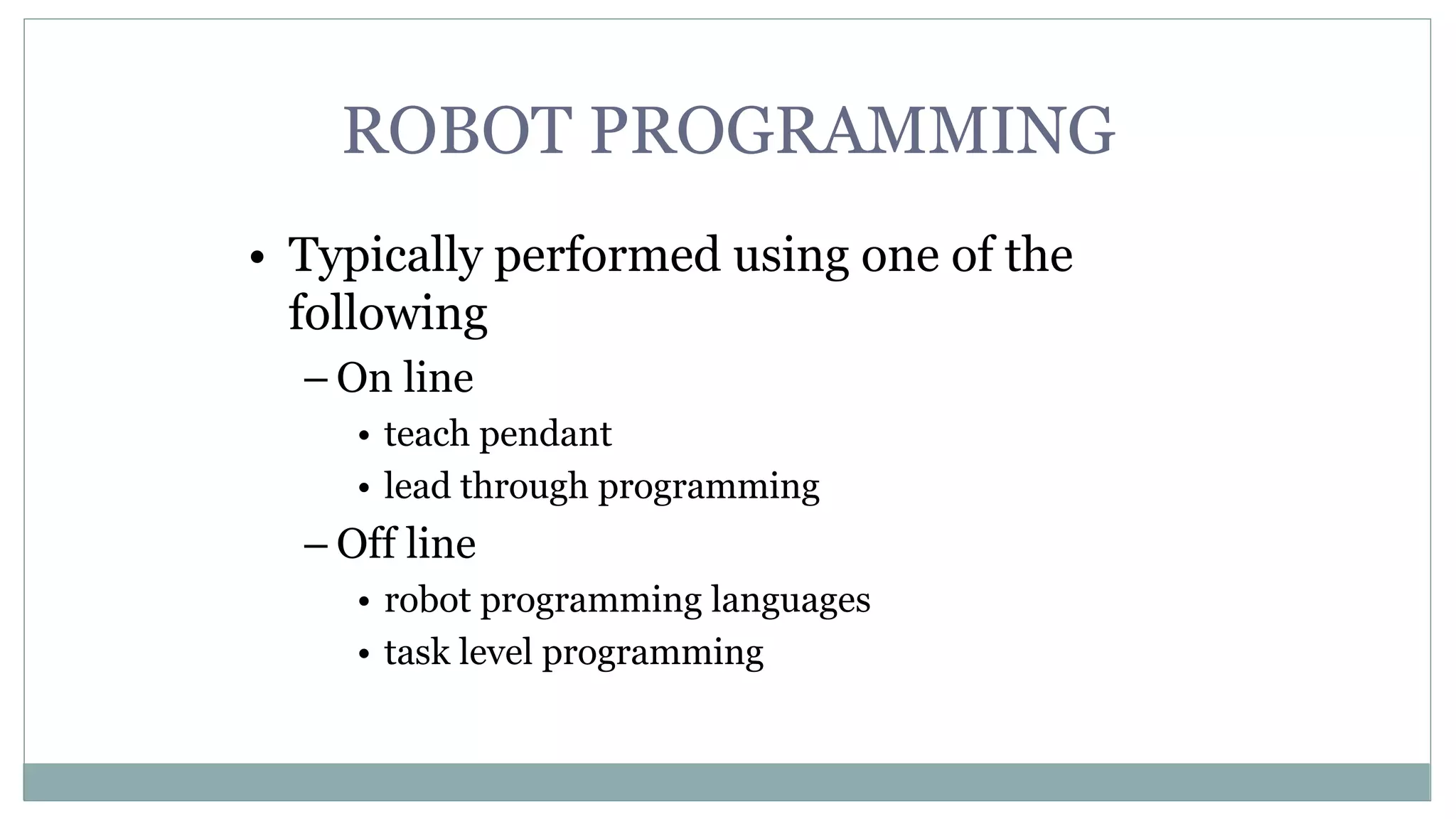 ROBOT PROGRAMMING

• Typically performed using one of the following
  – On line
    • teach pendant
    • lead through programming
  – Off line
    • robot programming languages
    • task level programming